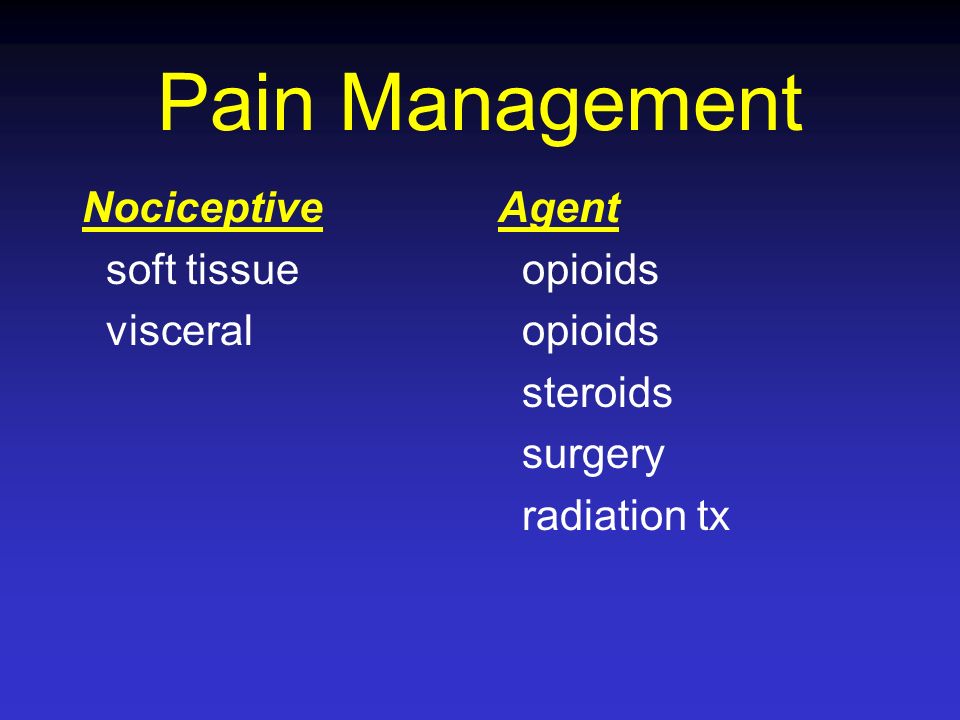 Pain Management

Nociceptive
soft tissue
visceral

Agent
opioids
opioids
steroids
surgery
radiation tx